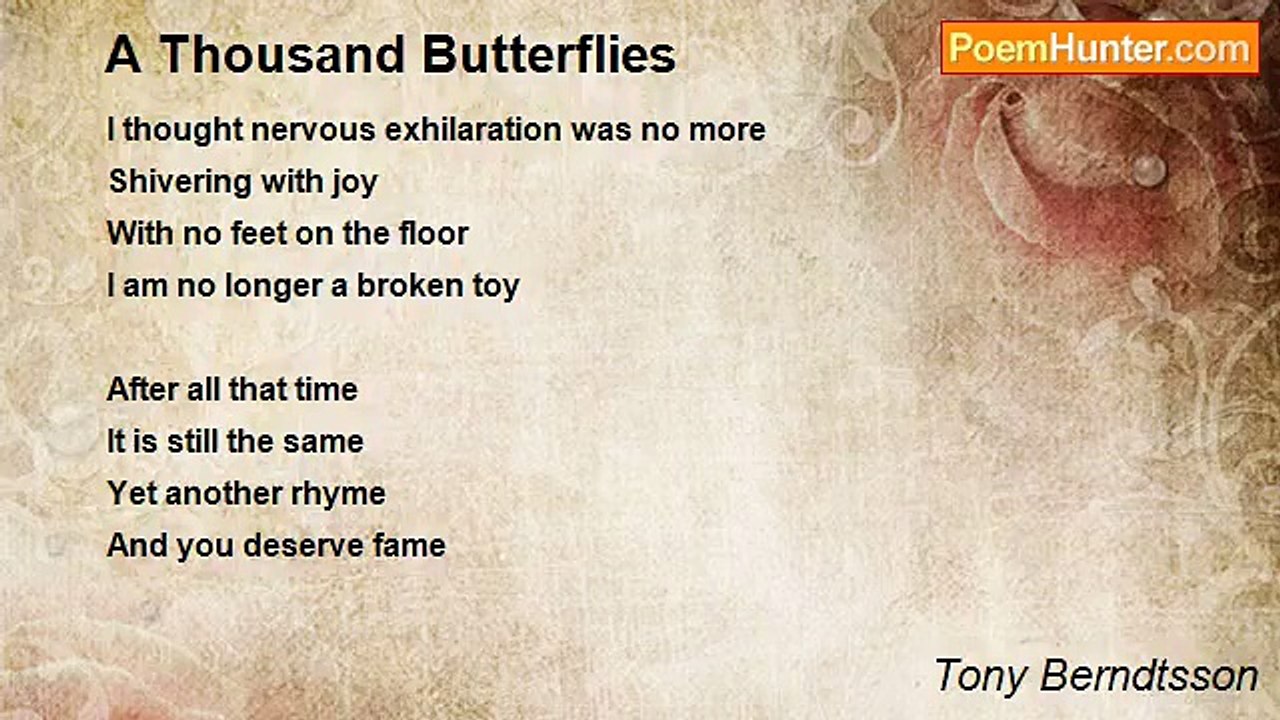 A Thousand Butterflies

PoemHunter.com

I thought nervous exhilaration was no more
Shivering with joy
With no feet on the floor
I am no longer a broken toy

After all that time
It is still the same
Yet another rhyme
And you deserve fame

Tony Berndtsson